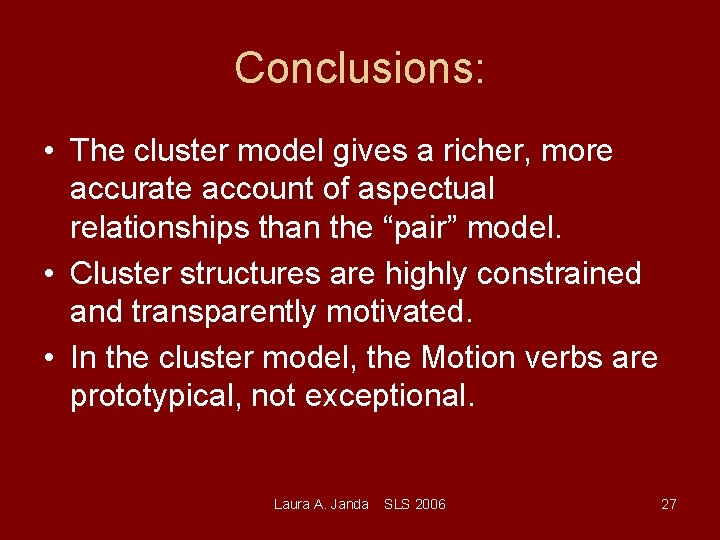 Conclusions:

• The cluster model gives a richer, more accurate account of aspectual relationships than the “pair” model.

• Cluster structures are highly constrained and transparently motivated.

• In the cluster model, the Motion verbs are prototypical, not exceptional.

Laura A. Janda SLS 2006

27